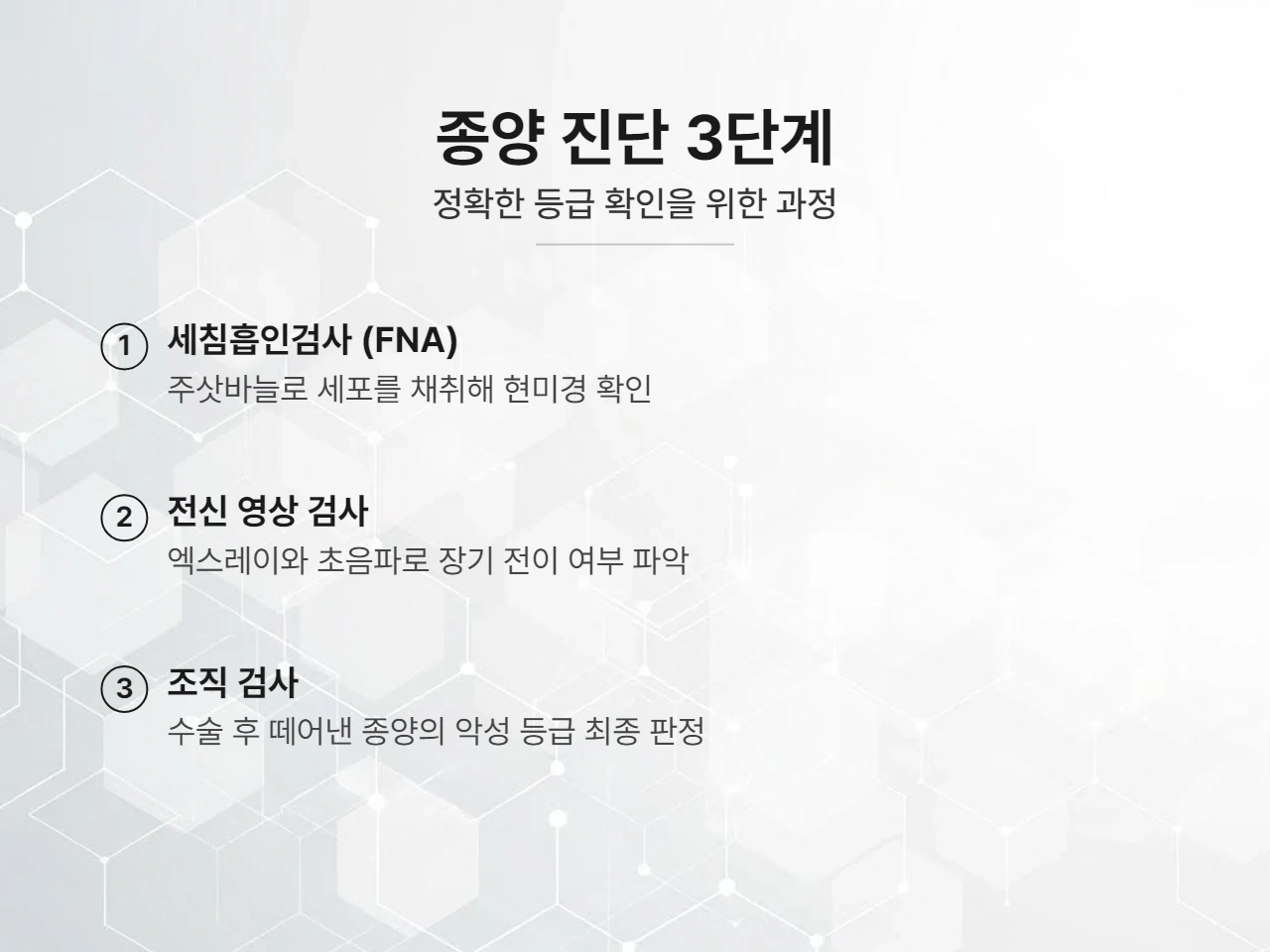 종양 진단 3단계

정확한 등급 확인을 위한 과정

1 세침흡인검사 (FNA)

주삿바늘로 세포를 채취해 현미경 확인

2 전신 영상 검사

엑스레이와 초음파로 장기 전이 여부 파악

3 조직 검사

수술 후 떼어낸 종양의 악성 등급 최종 판정